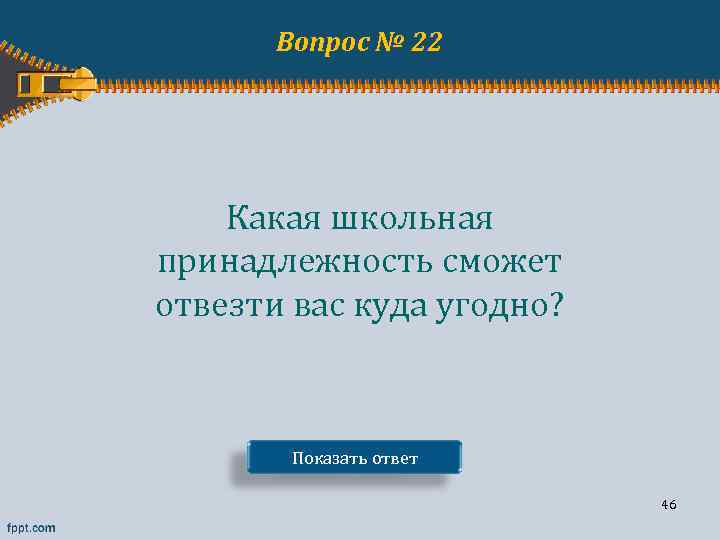 Вопрос № 22

Какая школьная принадлежность сможет отвезти вас куда угодно?

Показать ответ

46

fppt.com